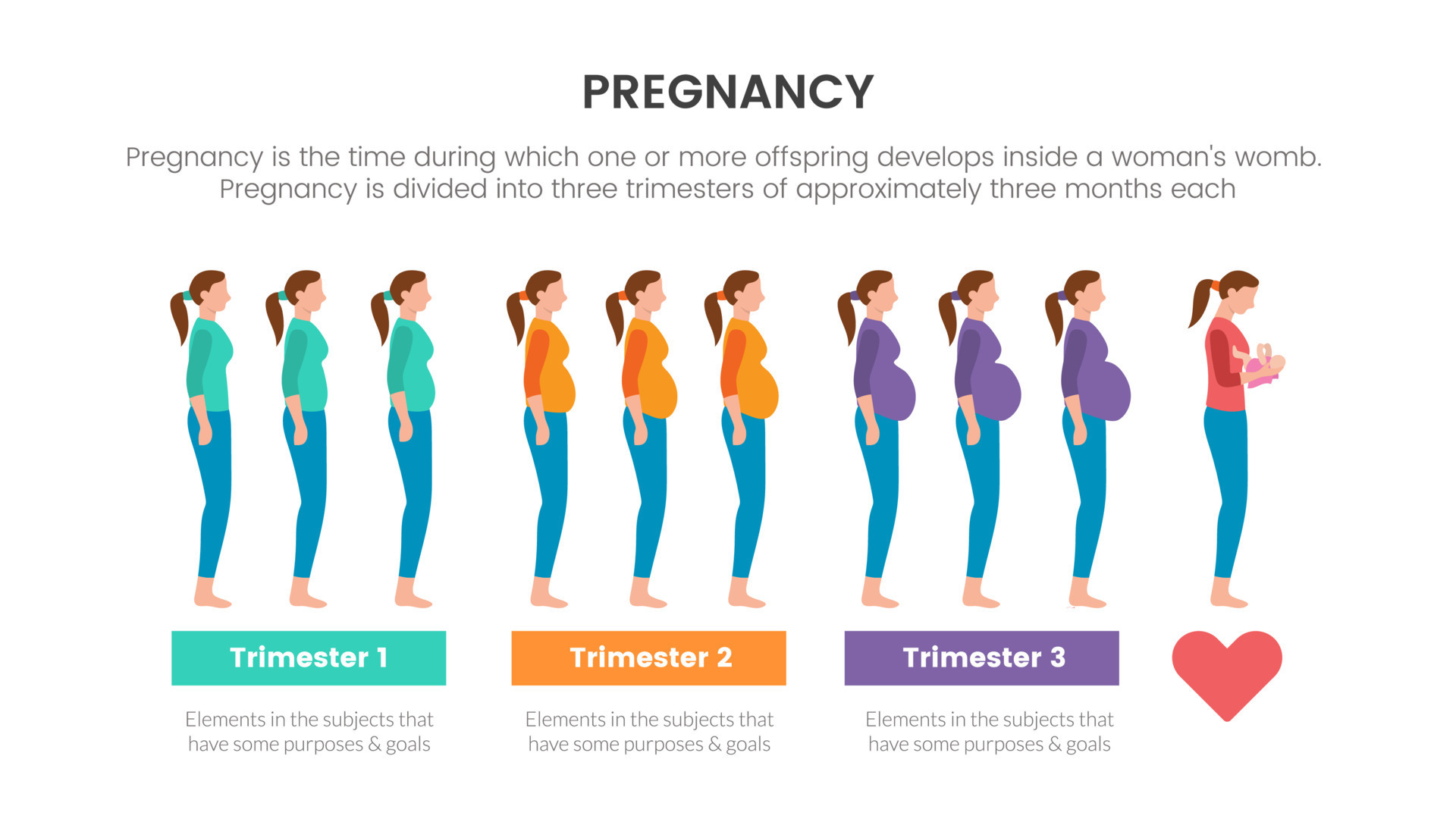 PREGNANCY

Pregnancy is the time during which one or more offspring develops inside a woman's womb. Pregnancy is divided into three trimesters of approximately three months each

Trimester 1

Elements in the subjects that have some purposes & goals

Trimester 2

Elements in the subjects that have some purposes & goals

Trimester 3

Elements in the subjects that have some purposes & goals